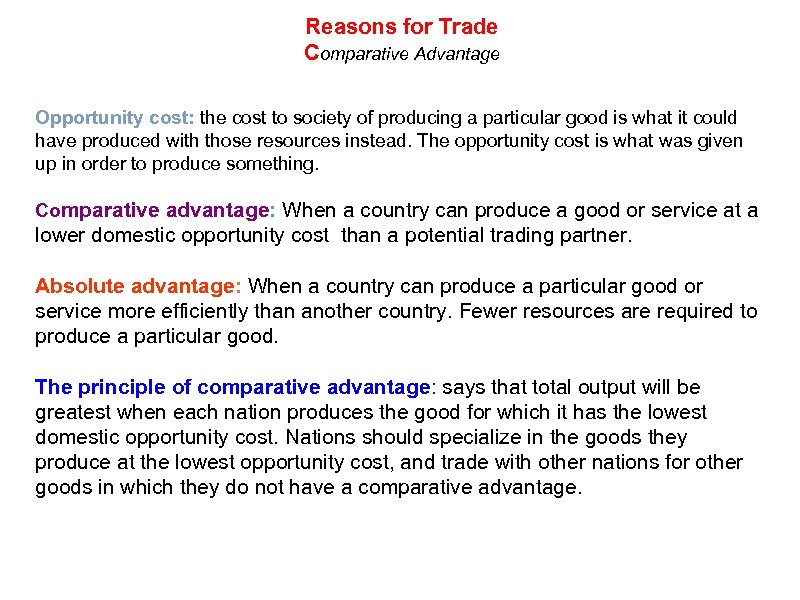 Reasons for Trade
Comparative Advantage

Opportunity cost: the cost to society of producing a particular good is what it could have produced with those resources instead. The opportunity cost is what was given up in order to produce something.

Comparative advantage: When a country can produce a good or service at a lower domestic opportunity cost than a potential trading partner.

Absolute advantage: When a country can produce a particular good or service more efficiently than another country. Fewer resources are required to produce a particular good.

The principle of comparative advantage: says that total output will be greatest when each nation produces the good for which it has the lowest domestic opportunity cost. Nations should specialize in the goods they produce at the lowest opportunity cost, and trade with other nations for other goods in which they do not have a comparative advantage.